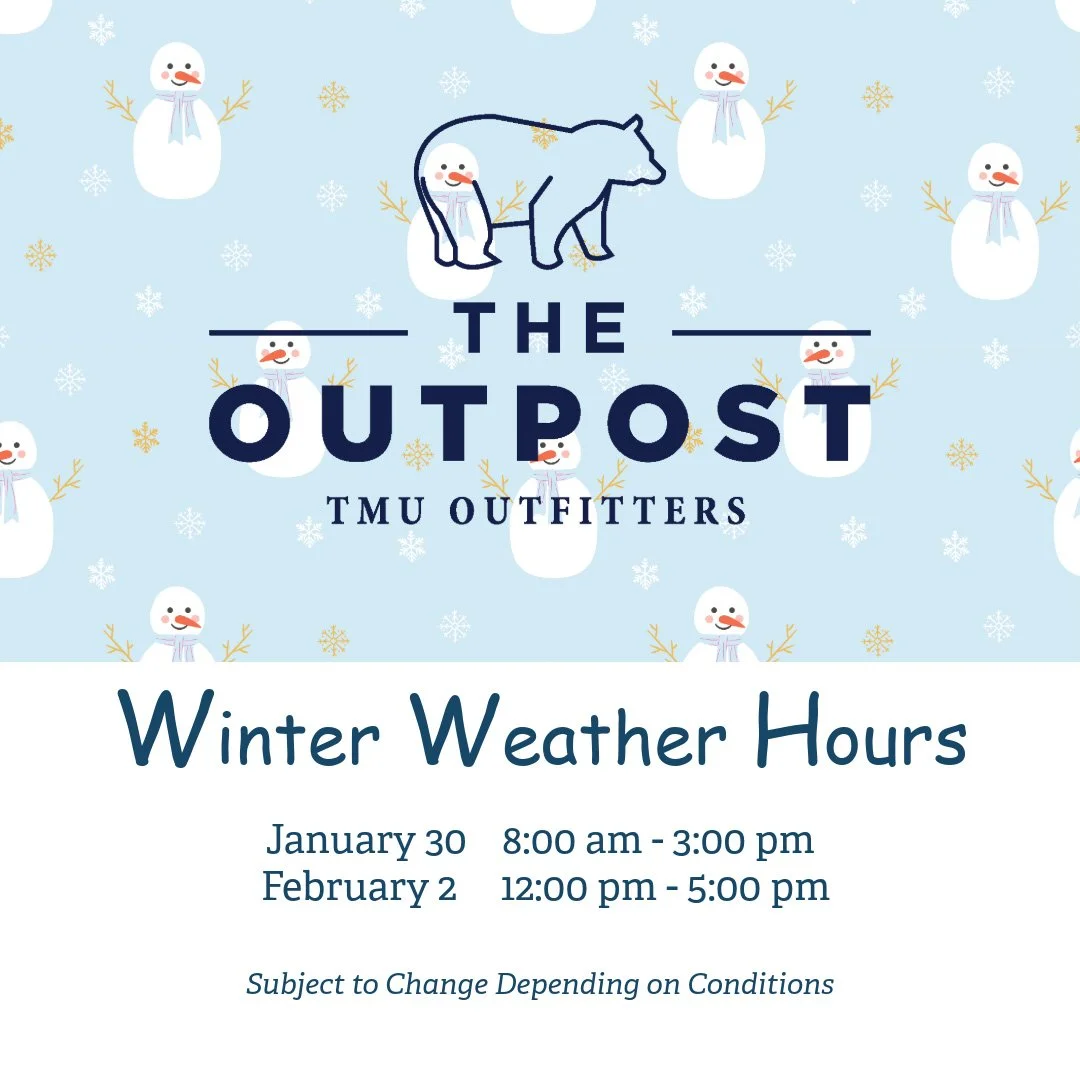 THE
OUTPOST
TMU OUTFITTERS

Winter Weather Hours

January 30 8:00 am - 3:00 pm
February 2 12:00 pm - 5:00 pm

Subject to Change Depending on Conditions